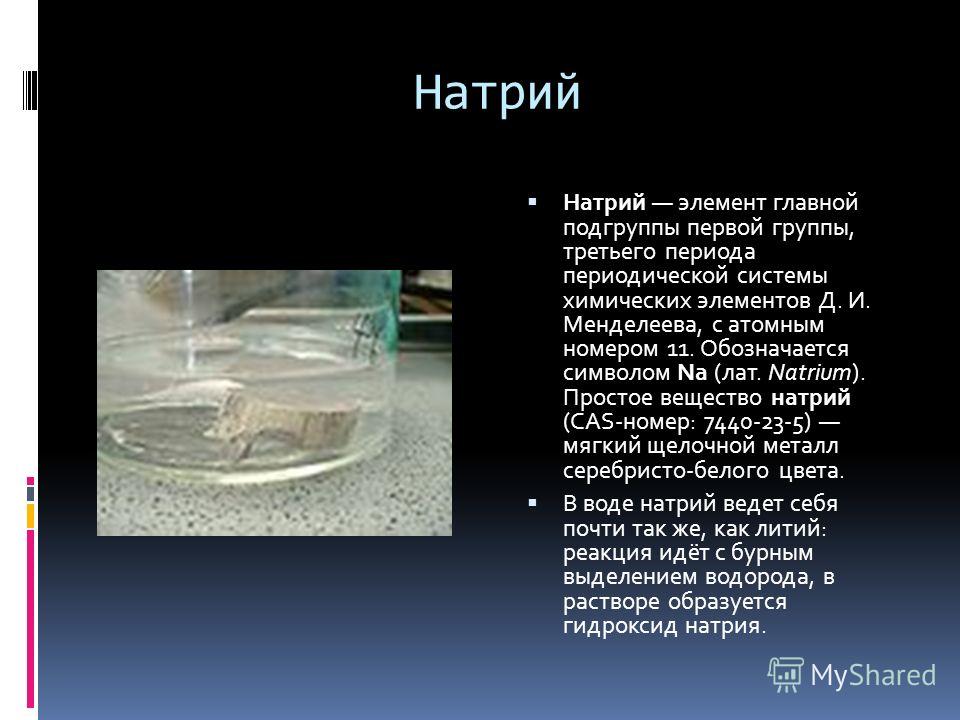 Натрий

Натрий — элемент главной подгруппы первой группы, третьего периода периодической системы химических элементов Д. И. Менделеева, с атомным номером 11. Обозначается символом Na (лат. Natrium). Простое вещество натрий (CAS-номер: 7440-23-5) — мягкий щелочной металл серебристо-белого цвета.

В воде натрий ведет себя почти так же, как литий: реакция идёт с бурным выделением водорода, в растворе образуется гидроксид натрия.

MyShared